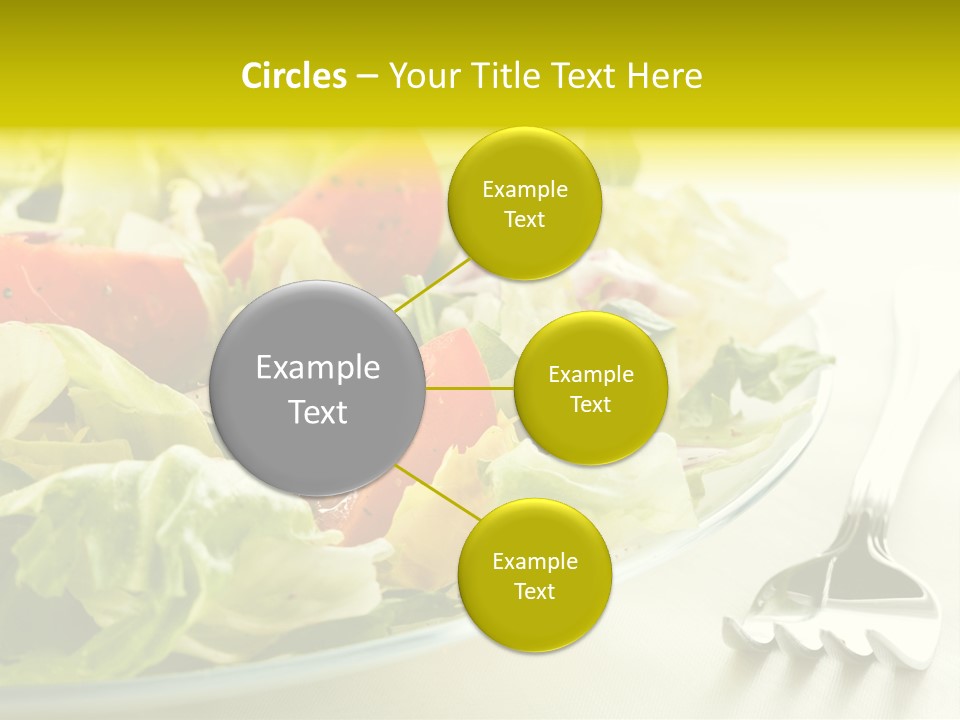 Circles – Your Title Text Here

Example Text

Example Text

Example Text

Example Text